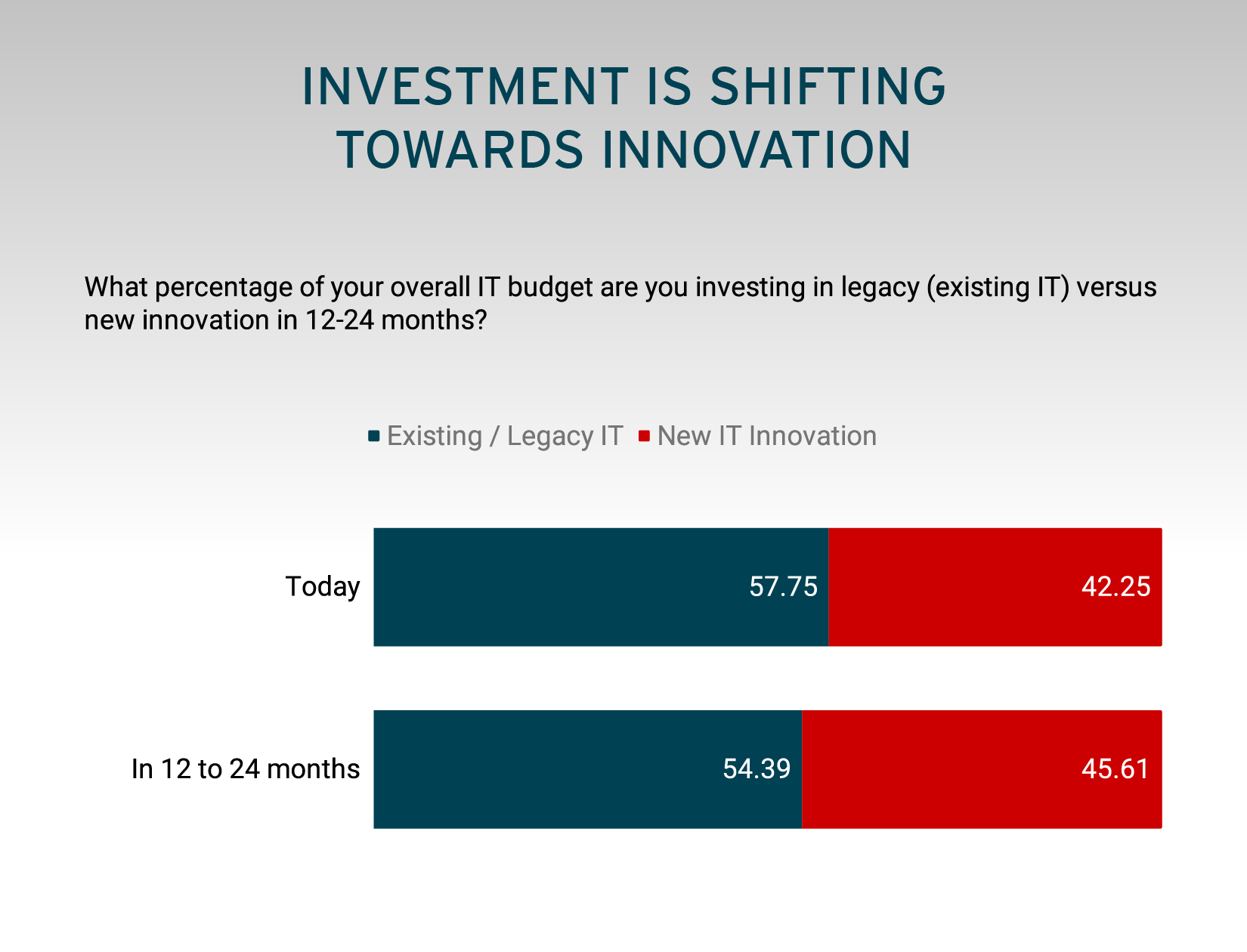 INVESTMENT IS SHIFTING TOWARDS INNOVATION

What percentage of your overall IT budget are you investing in legacy (existing IT) versus new innovation in 12-24 months?

Existing / Legacy IT New IT Innovation

Today 57.75 42.25

In 12 to 24 months 54.39 45.61